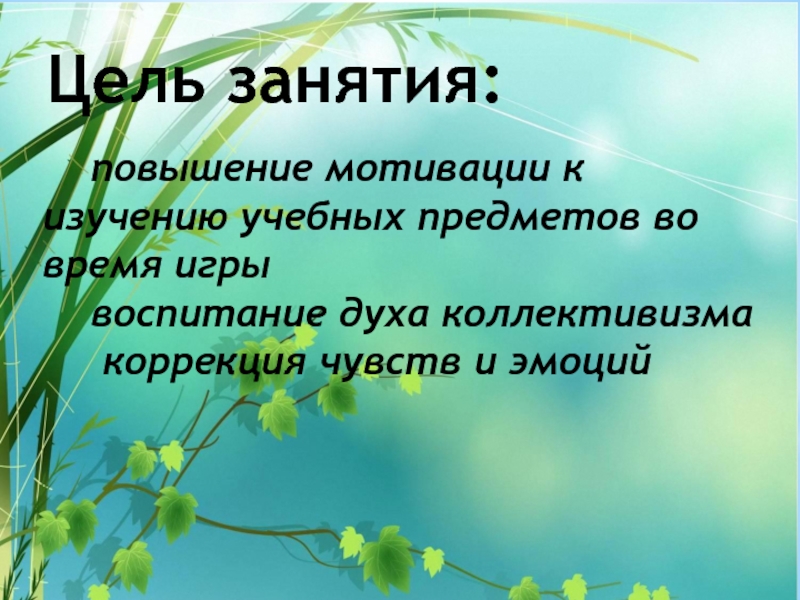 Цель занятия:

повышение мотивации к изучению учебных предметов во время игры

воспитание духа коллективизма

коррекция чувств и эмоций